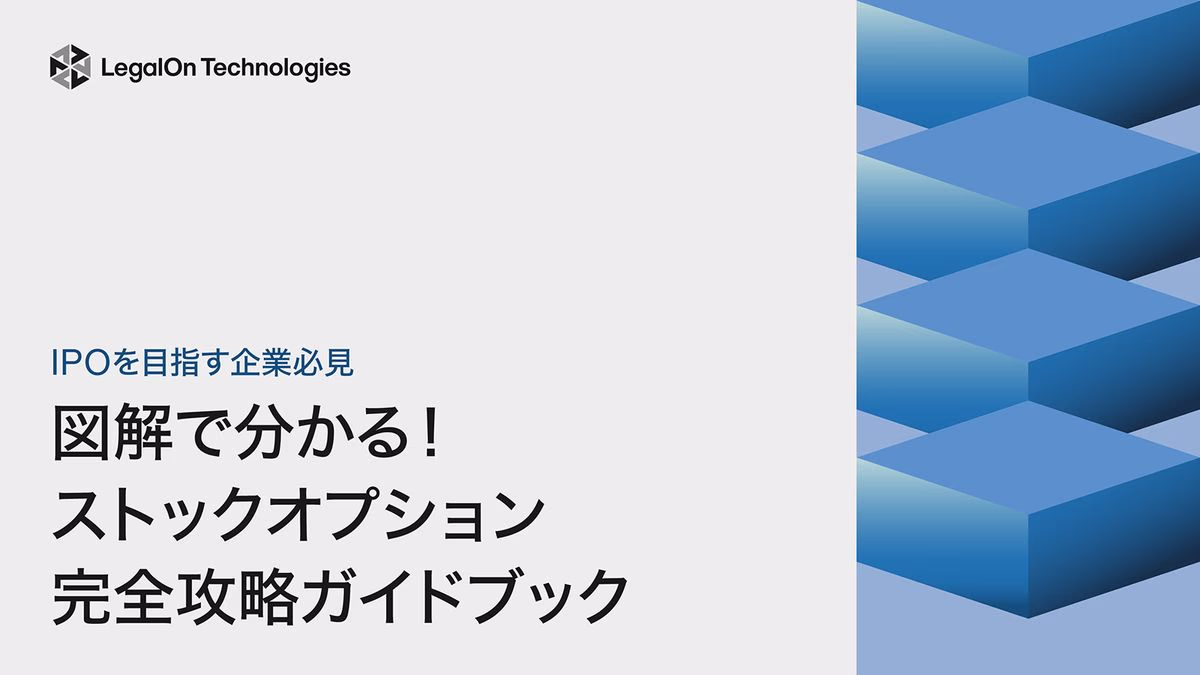 LegalOn Technologies

IPOを目指す企業必見

図解で分かる！
ストックオプション
完全攻略ガイドブック